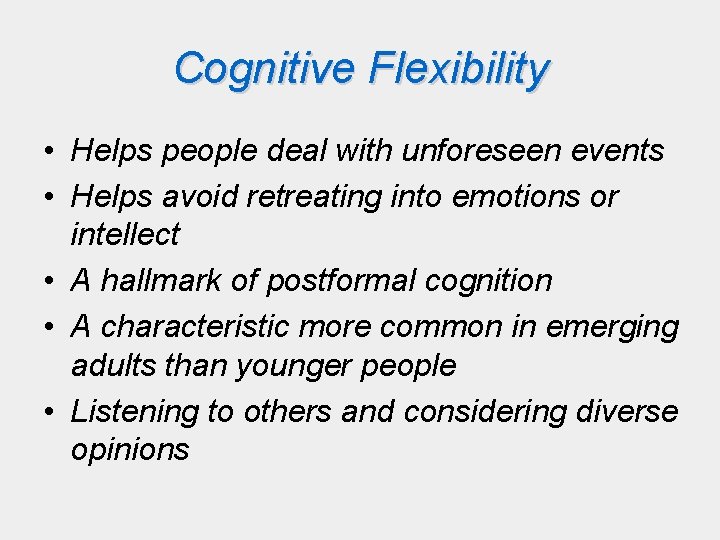 Cognitive Flexibility

• Helps people deal with unforeseen events
• Helps avoid retreating into emotions or intellect
• A hallmark of postformal cognition
• A characteristic more common in emerging adults than younger people
• Listening to others and considering diverse opinions